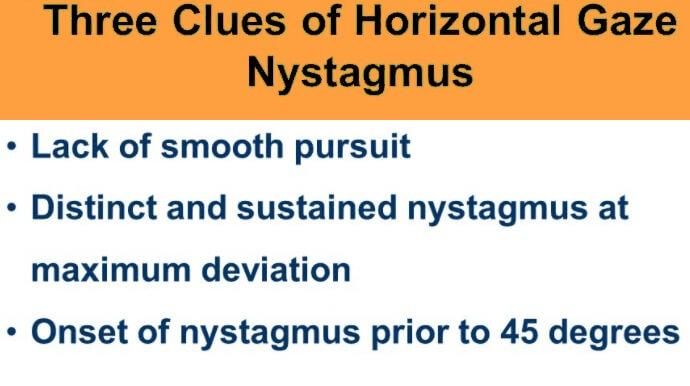 Three Clues of Horizontal Gaze Nystagmus

• Lack of smooth pursuit

• Distinct and sustained nystagmus at maximum deviation

• Onset of nystagmus prior to 45 degrees